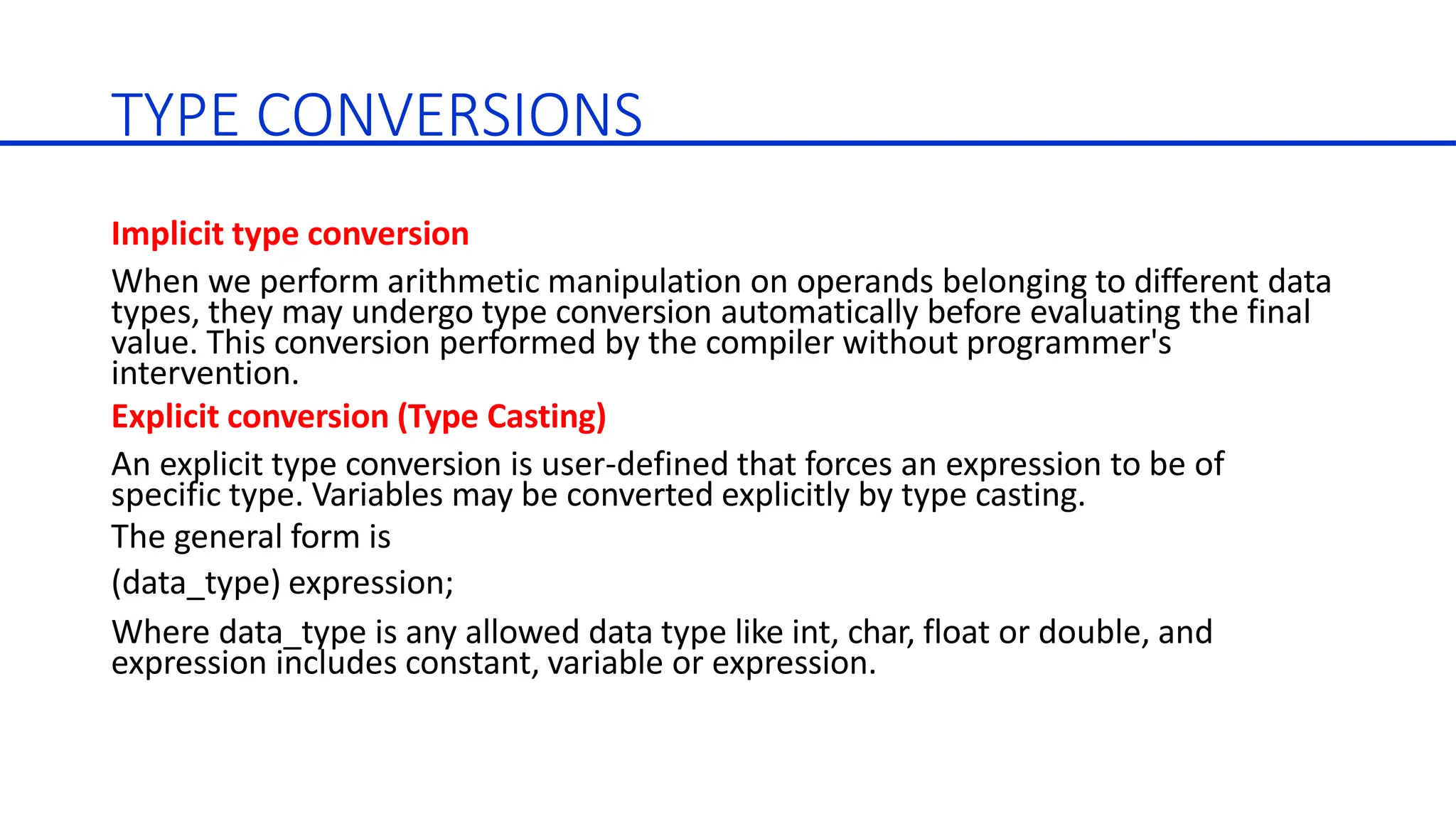 TYPE CONVERSIONS

Implicit type conversion

When we perform arithmetic manipulation on operands belonging to different data types, they may undergo type conversion automatically before evaluating the final value. This conversion performed by the compiler without programmer's intervention.

Explicit conversion (Type Casting)

An explicit type conversion is user-defined that forces an expression to be of specific type. Variables may be converted explicitly by type casting.

The general form is

(data_type) expression;

Where data_type is any allowed data type like int, char, float or double, and expression includes constant, variable or expression.